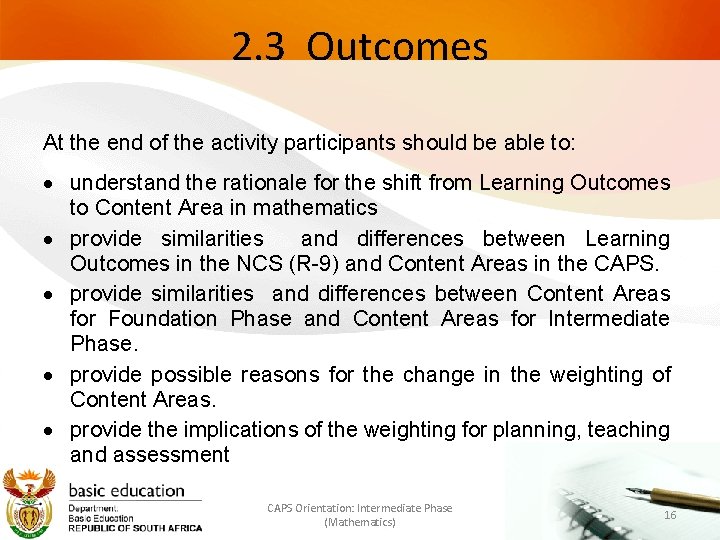 2.3 Outcomes

At the end of the activity participants should be able to:

• understand the rationale for the shift from Learning Outcomes to Content Area in mathematics
• provide similarities and differences between Learning Outcomes in the NCS (R-9) and Content Areas in the CAPS.
• provide similarities and differences between Content Areas for Foundation Phase and Content Areas for Intermediate Phase.
• provide possible reasons for the change in the weighting of Content Areas.
• provide the implications of the weighting for planning, teaching and assessment

basic education
Department:
Basic Education
REPUBLIC OF SOUTH AFRICA

CAPS Orientation: Intermediate Phase (Mathematics)

16